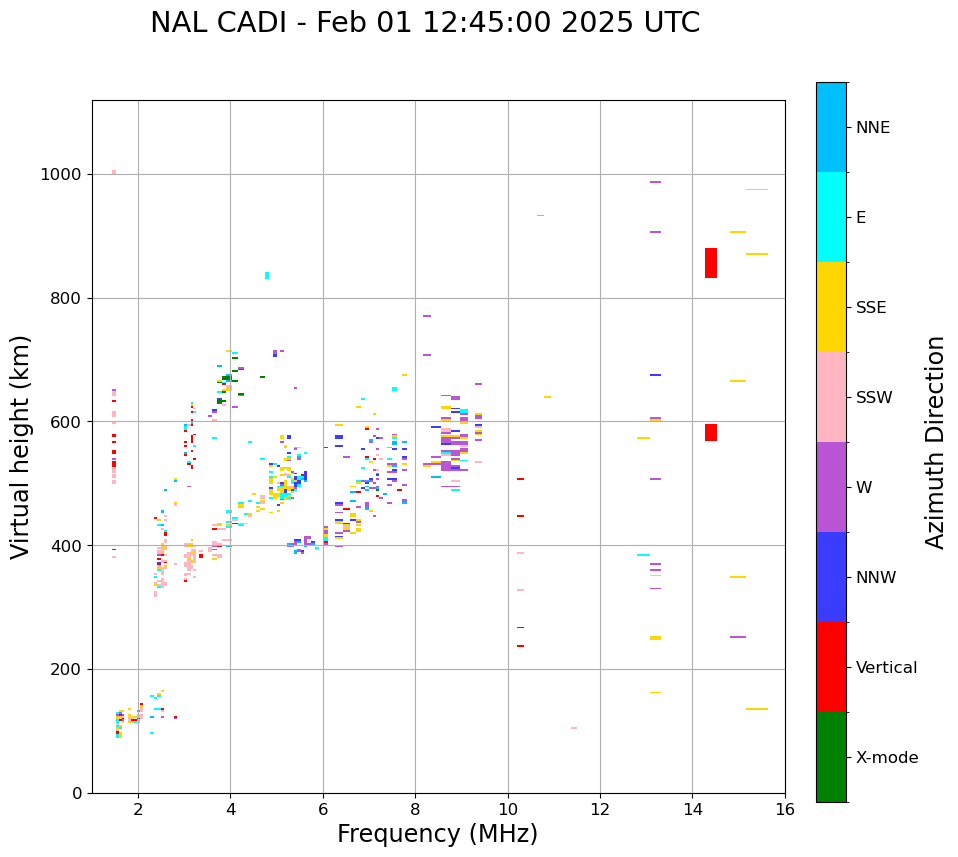 NAL CADI - Feb 01 12:45:00 2025 UTC

Virtual height (km)

1000
800
600
400
200
0

2
4
6
8
10
12
14
16

Frequency (MHz)

NNE
E
SSE
SSW
W
NNW
Vertical
X-mode

Azimuth Direction